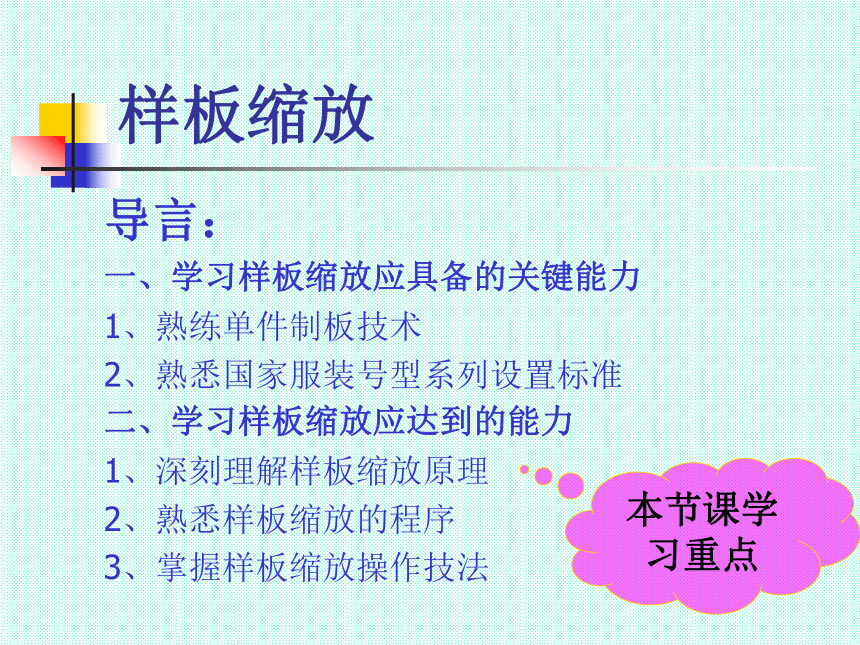 样板缩放

导言：

一、学习样板缩放应具备的关键能力

1、熟练单件制板技术

2、熟悉国家服装号型系列设置标准

二、学习样板缩放应达到的能力

1、深刻理解样板缩放原理

2、熟悉样板缩放的程序

3、掌握样板缩放操作技法

本节课学习重点